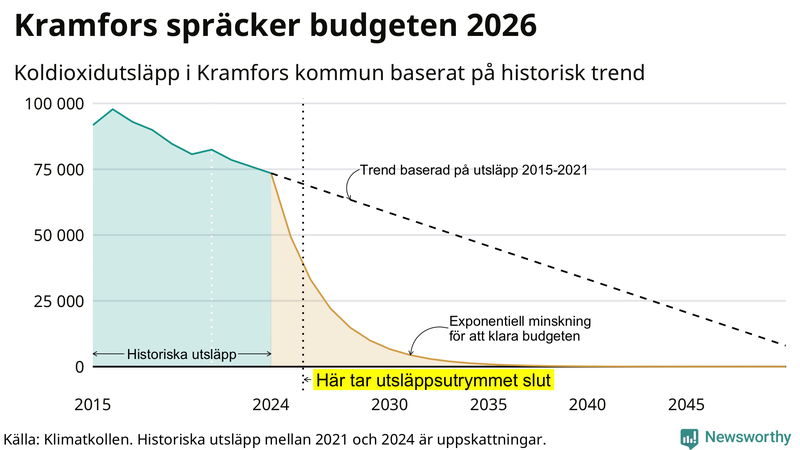 Kramfors spräcker budgeten 2026

Koldioxidutsläpp i Kramfors kommun baserat på historisk trend

100 000
75 000
50 000
25 000
0

Trend baserad på utsläpp 2015-2021

Exponentiell minskning för att klara budgeten

Historiska utsläpp

Här tar utsläppsutrymmet slut

2015
2024
2030
2035
2040
2045

Källa: Klimatkollen. Historiska utsläpp mellan 2021 och 2024 är uppskattningar.

Newsworthy